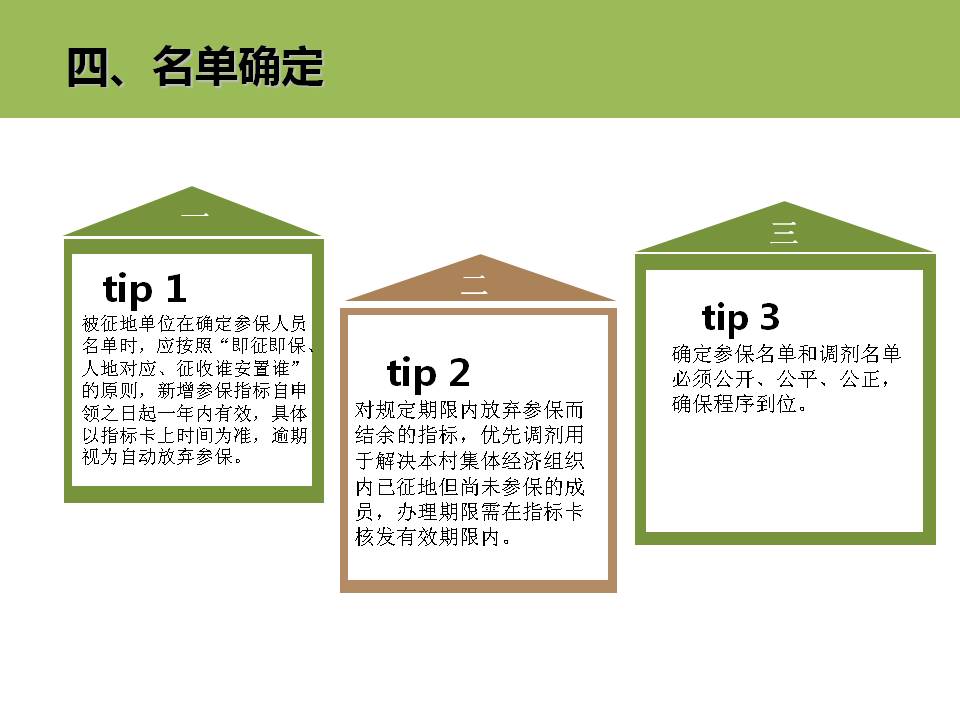 四、名单确定

一

tip 1

被征地单位在确定参保人员名单时，应按照“即征即保、人地对应、征收谁安置谁”的原则，新增参保指标自申领之日起一年内有效，具体以指标卡上时间为准，逾期视为自动放弃参保。

二

tip 2

对规定期限内放弃参保而结余的指标，优先调剂用于解决本村集体经济组织内已征地但尚未参保的成员，办理期限需在指标卡核发有效期限内。

三

tip 3

确定参保名单和调剂名单必须公开、公平、公正，确保程序到位。